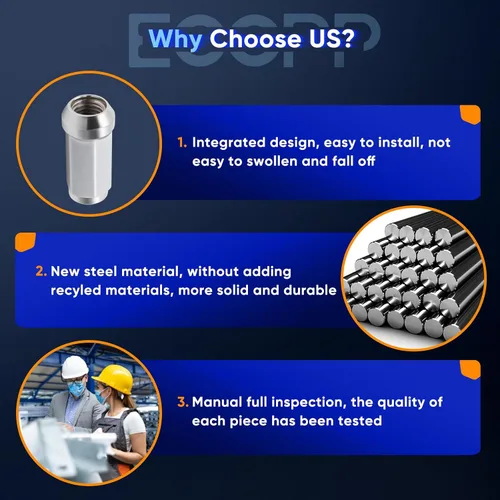 ECCPP

Why Choose US?

1. Integrated design, easy to install, not easy to swollen and fall off

2. New steel material, without adding recyled materials, more solid and durable

3. Manual full inspection, the quality of each piece has been tested